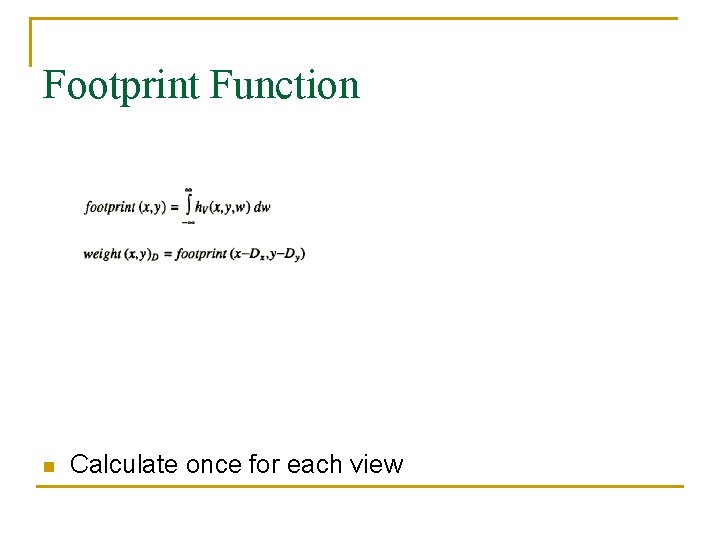 Footprint Function

$footprint\,(x,y) = \int_{-\infty}^{\infty} h_V(x,y,w)\,dw$

$weight\,(x,y)_D = footprint\,(x-D_x, y-D_y)$

Calculate once for each view